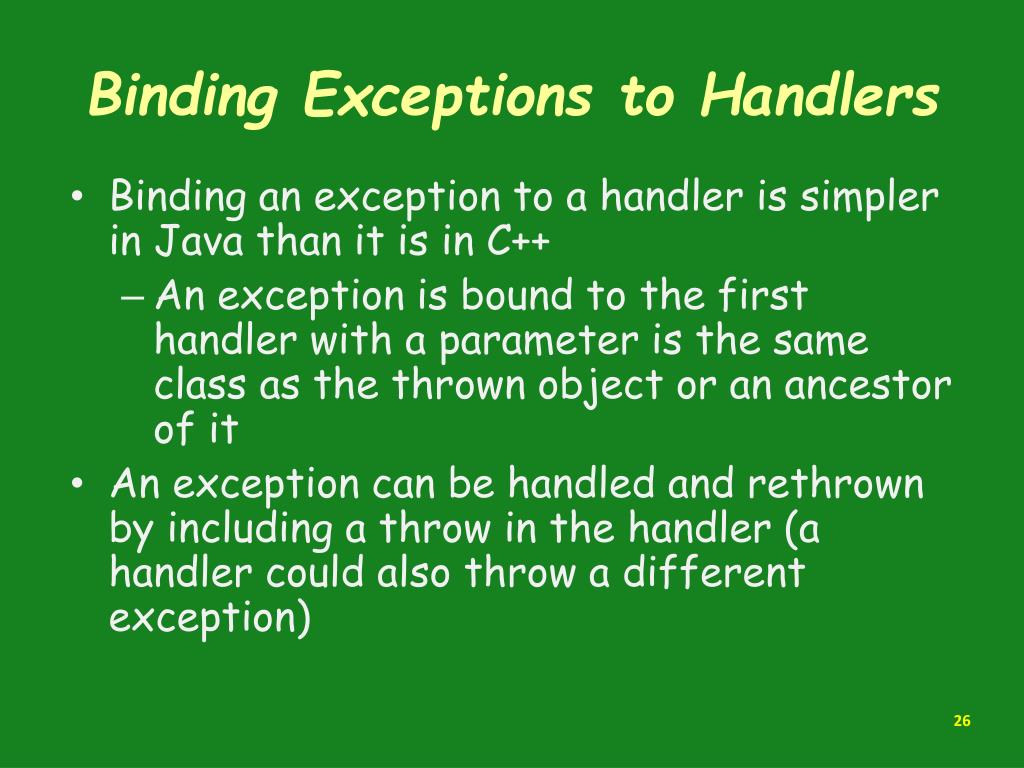 Binding Exceptions to Handlers

• Binding an exception to a handler is simpler in Java than it is in C++

– An exception is bound to the first handler with a parameter is the same class as the thrown object or an ancestor of it

• An exception can be handled and rethrown by including a throw in the handler (a handler could also throw a different exception)

26